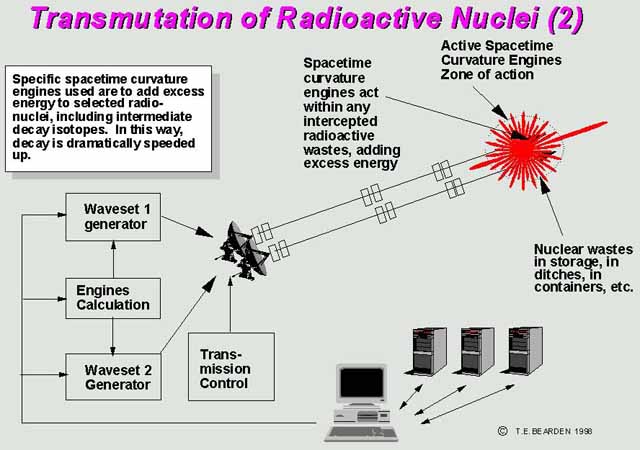 Transmutation of Radioactive Nuclei (2)

Specific spacetime curvature engines used are to add excess energy to selected radionuclei, including intermediate decay isotopes. In this way, decay is dramatically speeded up.

Spacetime curvature engines act within any intercepted radioactive wastes, adding excess energy

Active Spacetime Curvature Engines Zone of action

Waveset 1 generator

Engines Calculation

Waveset 2 Generator

Transmission Control

Nuclear wastes in storage, in ditches, in containers, etc.

© T.E.BEARDEN 1998